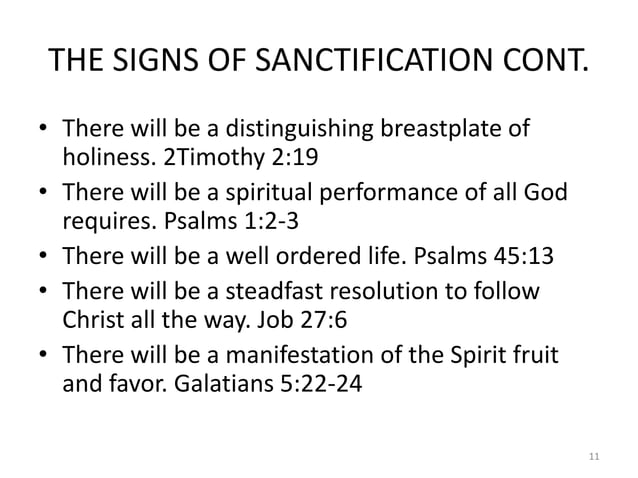 THE SIGNS OF SANCTIFICATION CONT.

• There will be a distinguishing breastplate of holiness. 2Timothy 2:19
• There will be a spiritual performance of all God requires. Psalms 1:2-3
• There will be a well ordered life. Psalms 45:13
• There will be a steadfast resolution to follow Christ all the way. Job 27:6
• There will be a manifestation of the Spirit fruit and favor. Galatians 5:22-24

11